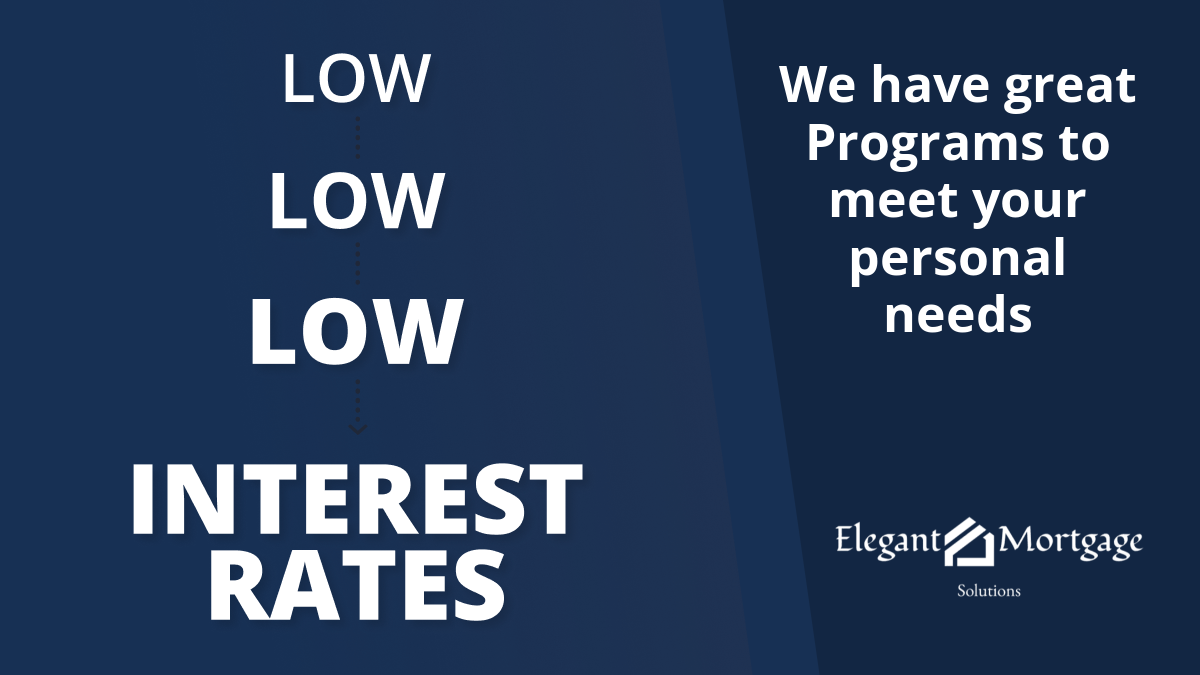 LOW

LOW

LOW

INTEREST RATES

We have great Programs to meet your personal needs

Elegant Mortgage
Solutions